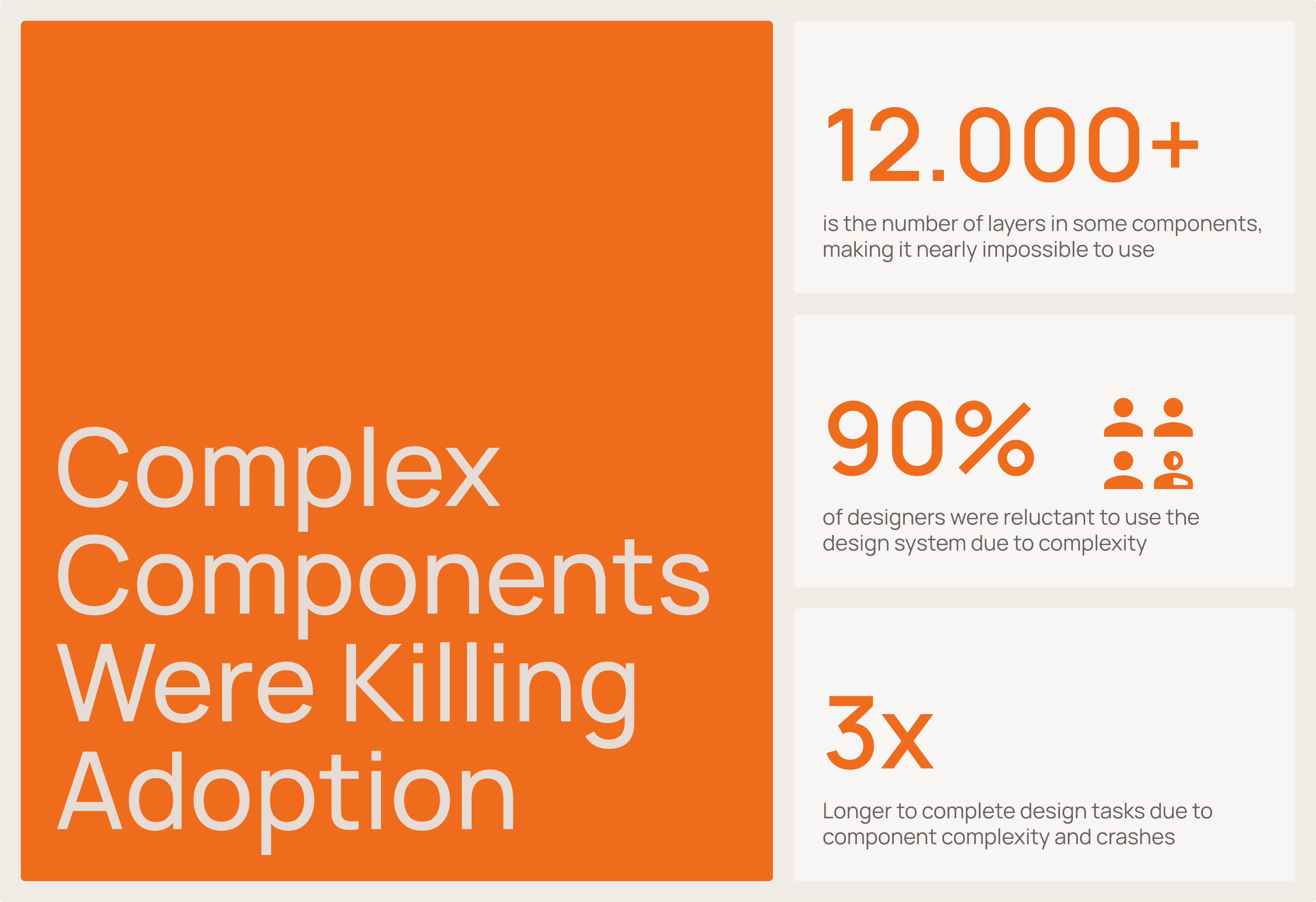 Complex Components Were Killing Adoption

12.000+

is the number of layers in some components, making it nearly impossible to use

90%

of designers were reluctant to use the design system due to complexity

3x

Longer to complete design tasks due to component complexity and crashes